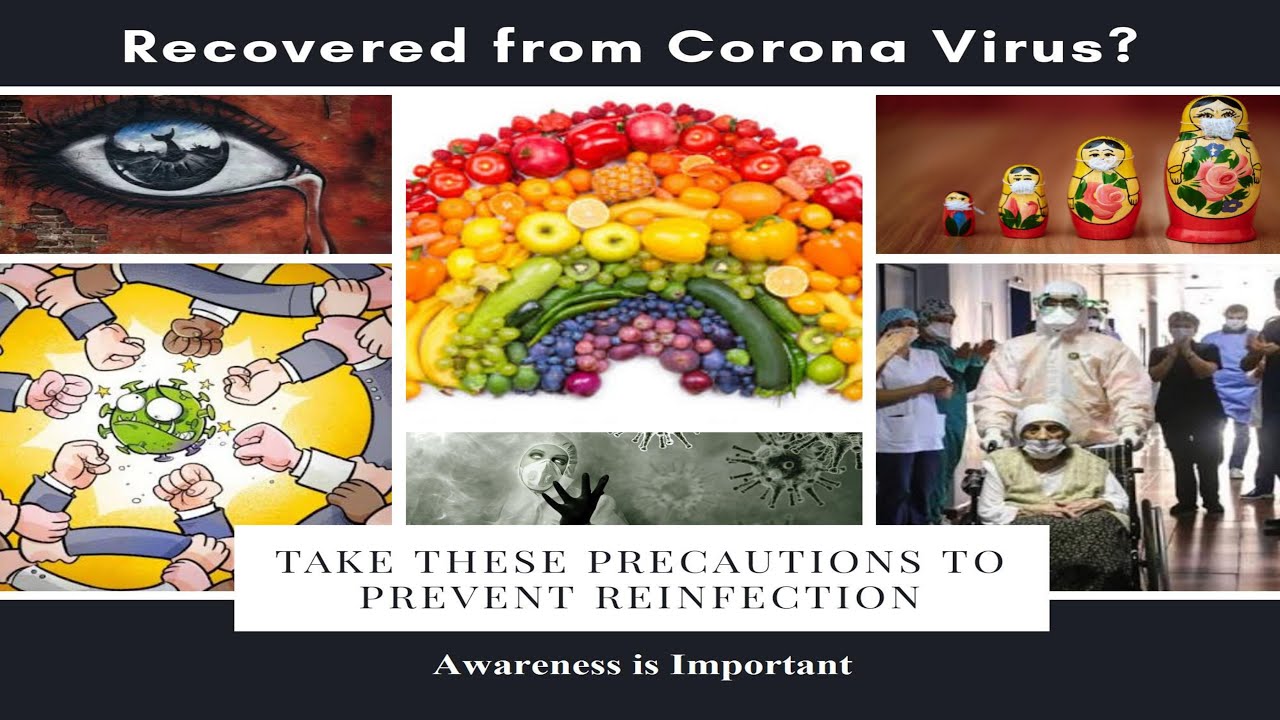 Recovered from Corona Virus?

TAKE THESE PRECAUTIONS TO PREVENT REINFECTION

Awareness is Important